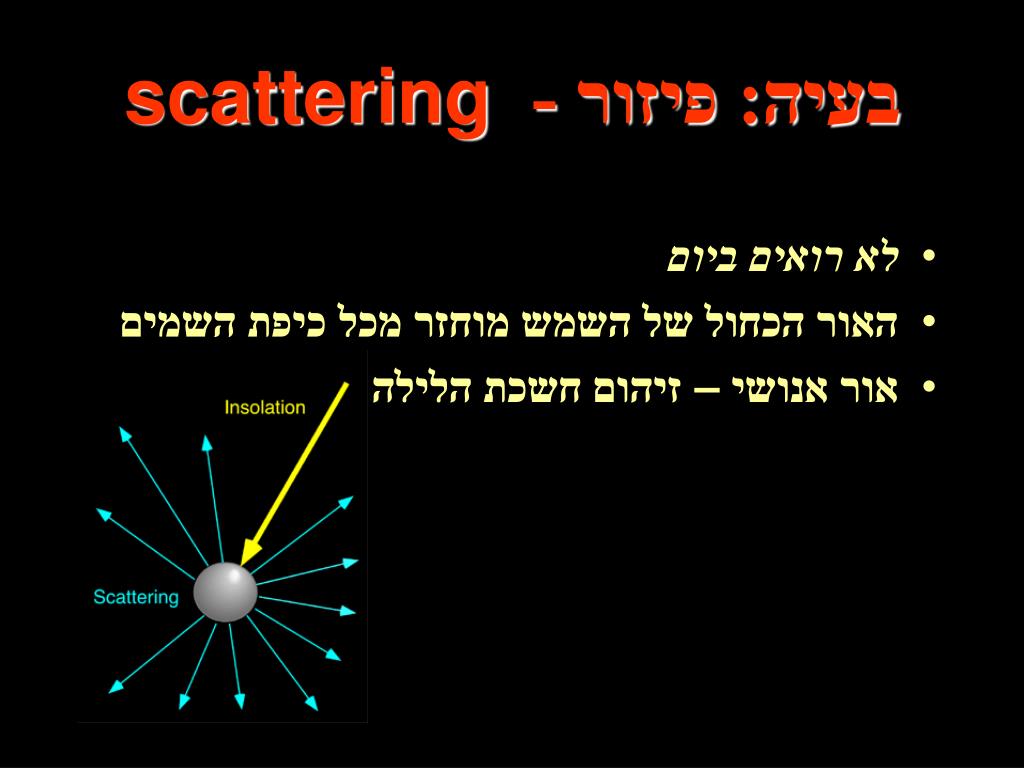 בעיה: פיזור - scattering

• לא רואים ביום
• האור הכחול של השמש מוחזר מכל כיפת השמים
• אור אנושי – זיהום חשכת הלילה

Insolation

Scattering